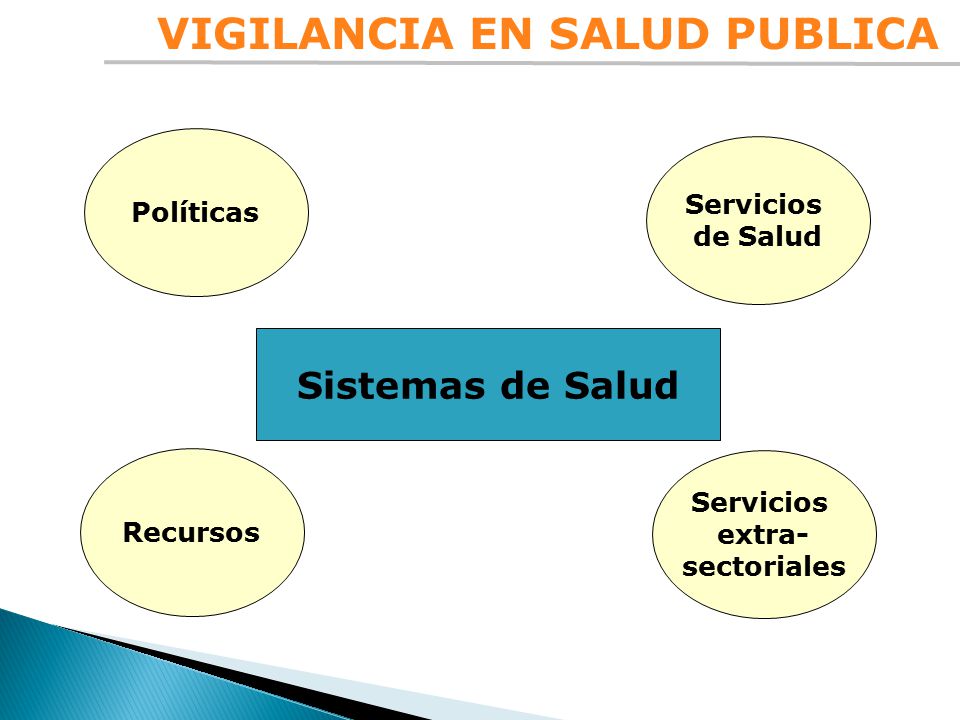 VIGILANCIA EN SALUD PUBLICA

Políticas

Servicios de Salud

Sistemas de Salud

Recursos

Servicios extra-sectoriales